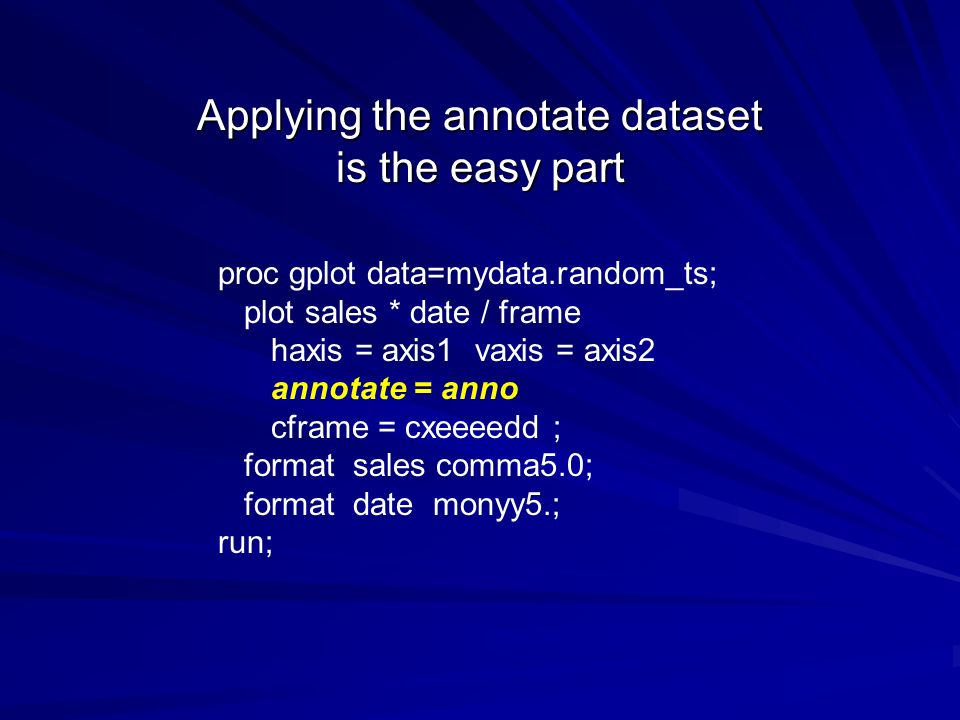 Applying the annotate dataset
is the easy part

proc gplot data=mydata.random_ts;
  plot sales * date / frame
    haxis = axis1  vaxis = axis2
    annotate = anno
    cframe = cxeeeedd ;
  format  sales comma5.0;
  format  date  monyy5.;
run;